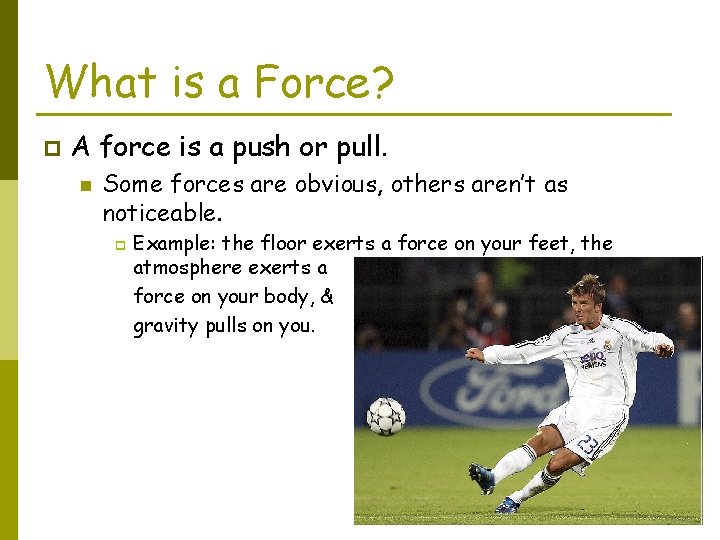 What is a Force?

A force is a push or pull.

Some forces are obvious, others aren't as noticeable.

Example: the floor exerts a force on your feet, the atmosphere exerts a force on your body, & gravity pulls on you.

Ford

23